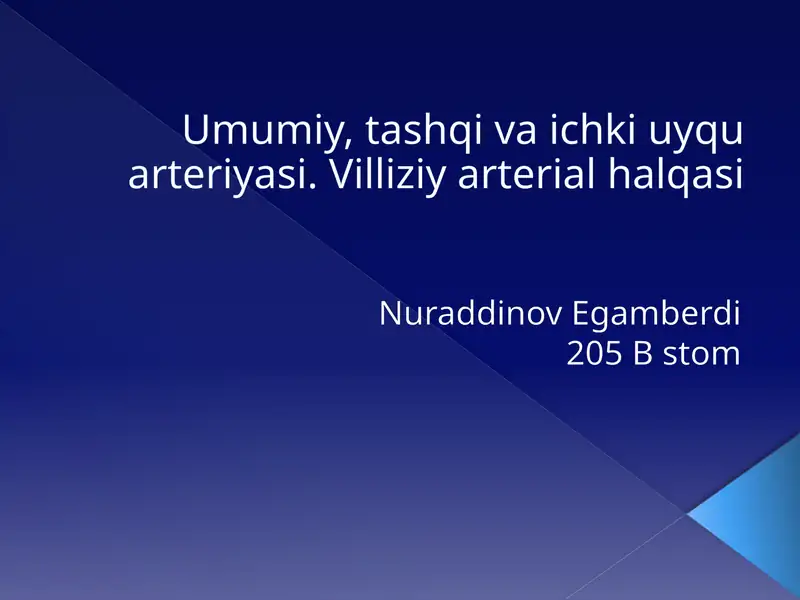 Umumiy, tashqi va ichki uyqu arteriyasi. Villiziy arterial halqasi

Nuraddinov Egamberdi
205 B stom